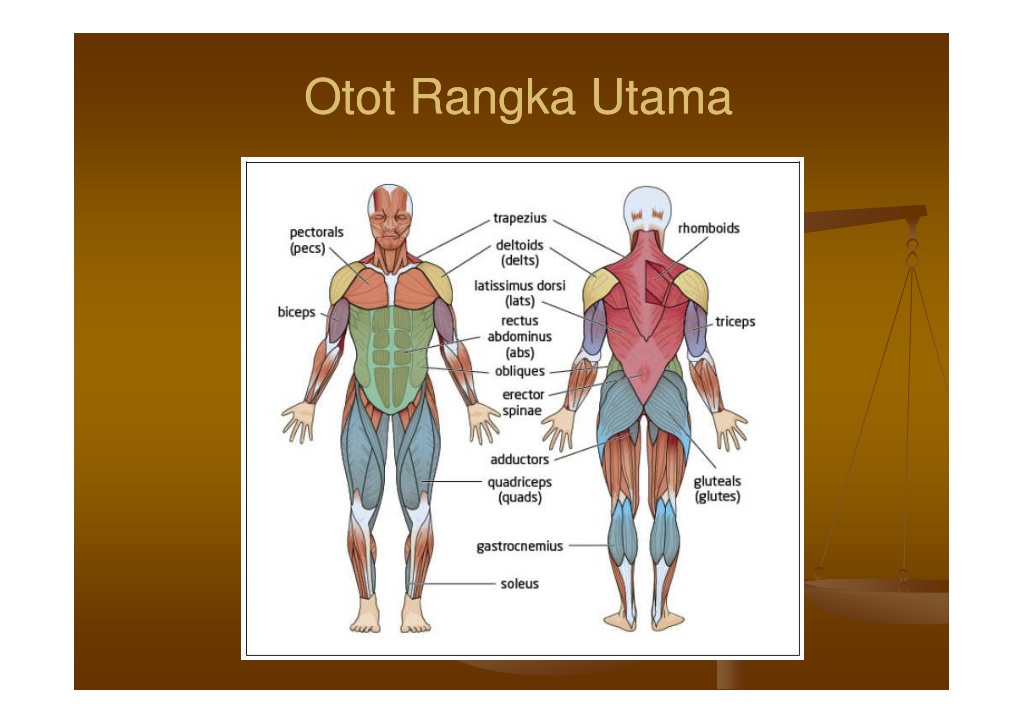 Otot Rangka Utama

pectorals
(pecs)

biceps

trapezius

deltoids
(delts)

latissimus dorsi
(lats)

rectus
abdominus
(abs)

obliques

erector
spinae

adductors

quadriceps
(quads)

gastrocnemius

soleus

rhomboids

triceps

gluteals
(glutes)